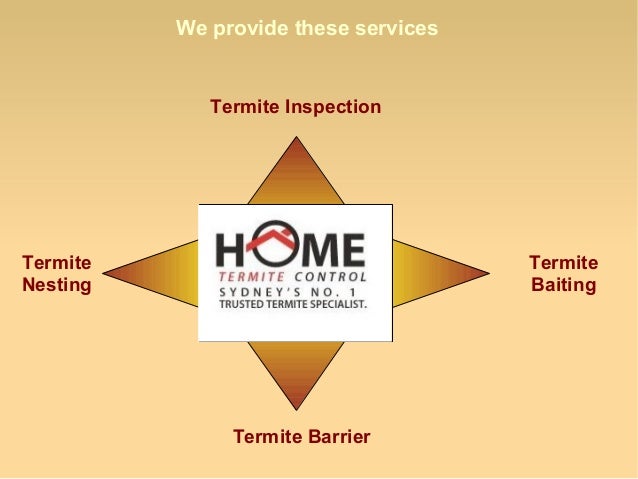 We provide these services

Termite Inspection

Termite Nesting

HOME
TERMITE CONTROL
SYDNEY'S NO. 1
TRUSTED TERMITE SPECIALIST.

Termite Baiting

Termite Barrier